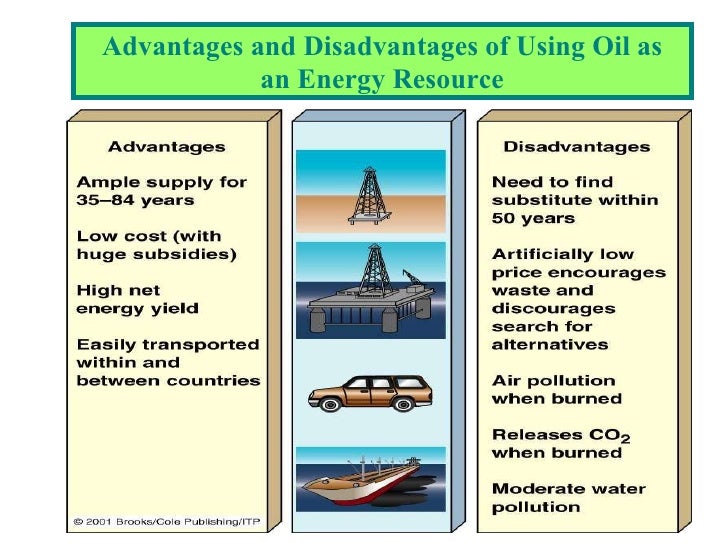 Advantages and Disadvantages of Using Oil as an Energy Resource

Advantages

Ample supply for 35–84 years

Low cost (with huge subsidies)

High net energy yield

Easily transported within and between countries

© 2001 Brooks/Cole Publishing/ITP

Disadvantages

Need to find substitute within 50 years

Artificially low price encourages waste and discourages search for alternatives

Air pollution when burned

Releases $CO_2$ when burned

Moderate water pollution